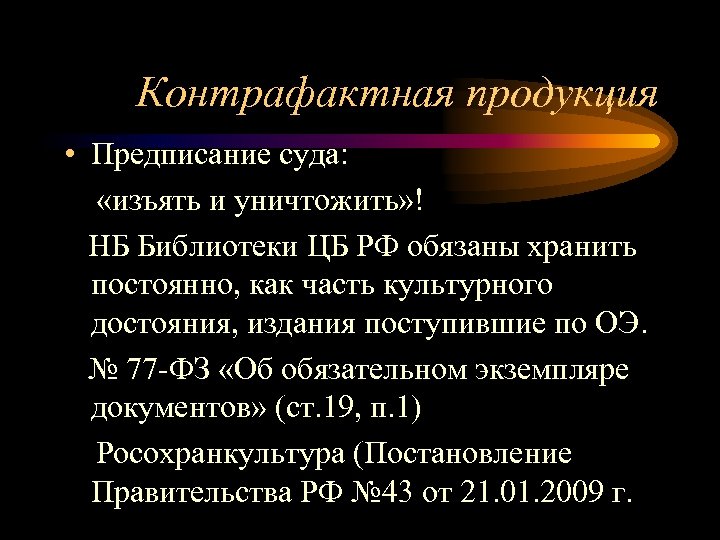 Контрафактная продукция

• Предписание суда:

«изъять и уничтожить»!

НБ Библиотеки ЦБ РФ обязаны хранить постоянно, как часть культурного достояния, издания поступившие по ОЭ.

№ 77-ФЗ «Об обязательном экземпляре документов» (ст.19, п.1)

Росохранкультура (Постановление Правительства РФ №43 от 21.01.2009 г.